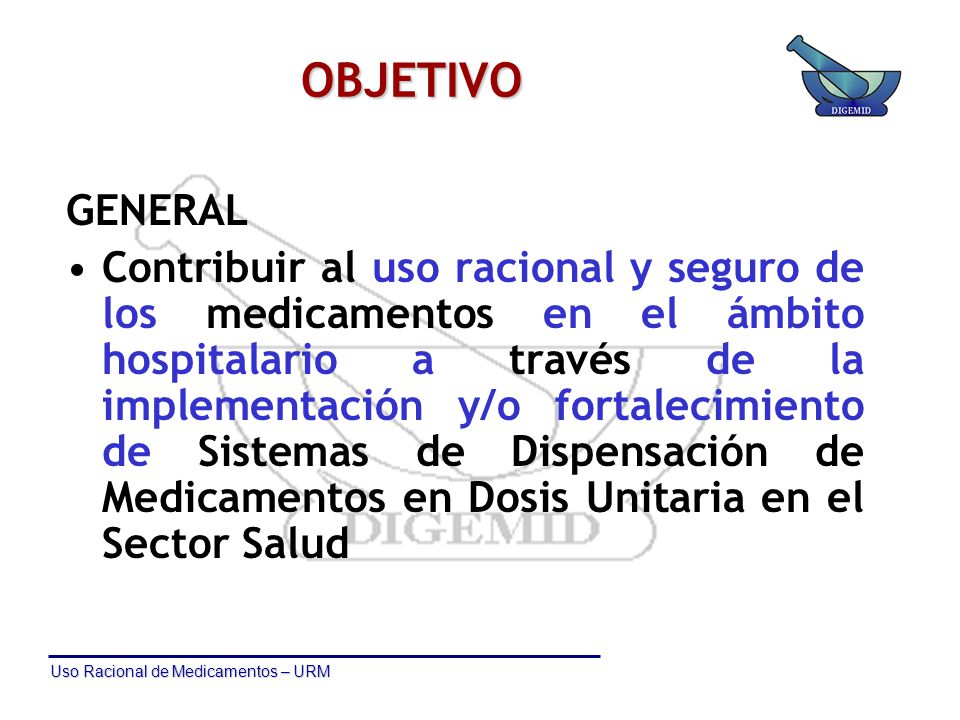 OBJETIVO

DIGEMID

GENERAL

• Contribuir al uso racional y seguro de los medicamentos en el ámbito hospitalario a través de la implementación y/o fortalecimiento de Sistemas de Dispensación de Medicamentos en Dosis Unitaria en el Sector Salud

DIGEMID

Uso Racional de Medicamentos – URM